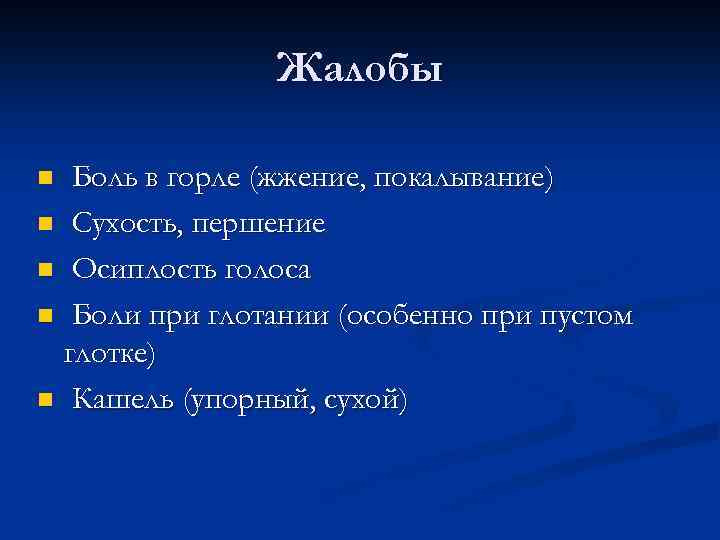 Жалобы

- Боль в горле (жжение, покалывание)
- Сухость, першение
- Осиплость голоса
- Боли при глотании (особенно при пустом глотке)
- Кашель (упорный, сухой)